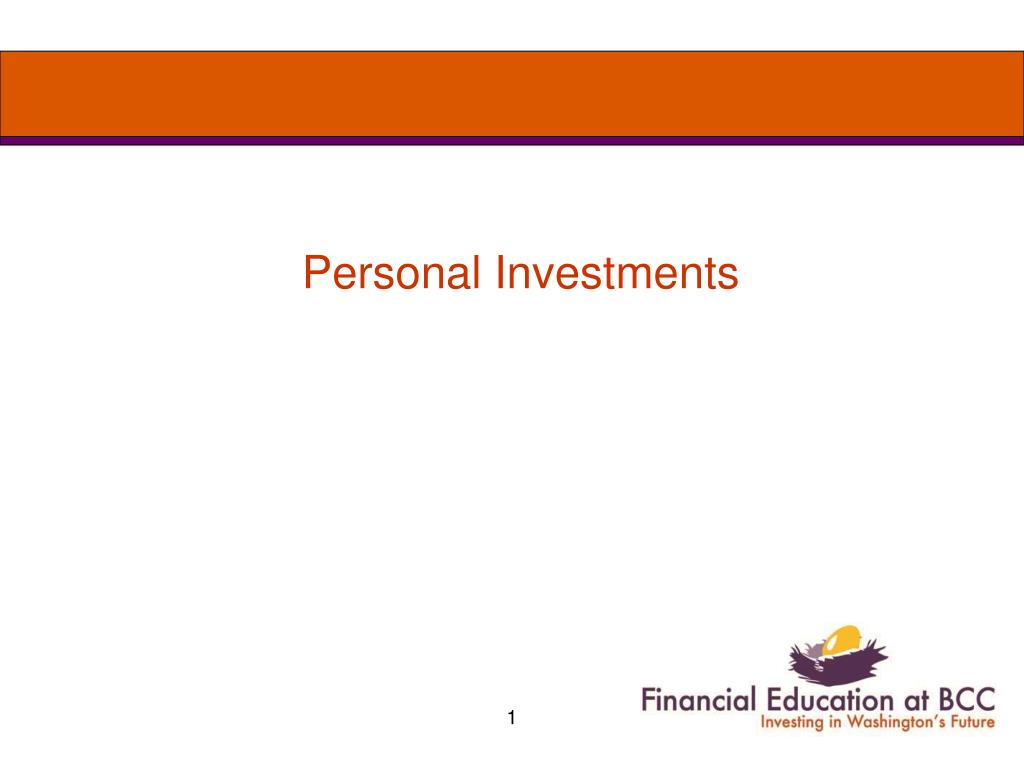 Personal Investments

1

Financial Education at BCC
Investing in Washington's Future